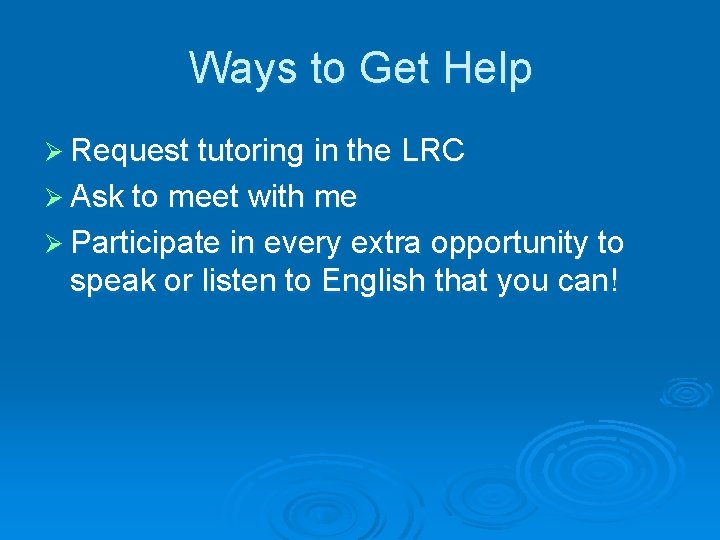 Ways to Get Help

➢ Request tutoring in the LRC
➢ Ask to meet with me
➢ Participate in every extra opportunity to speak or listen to English that you can!